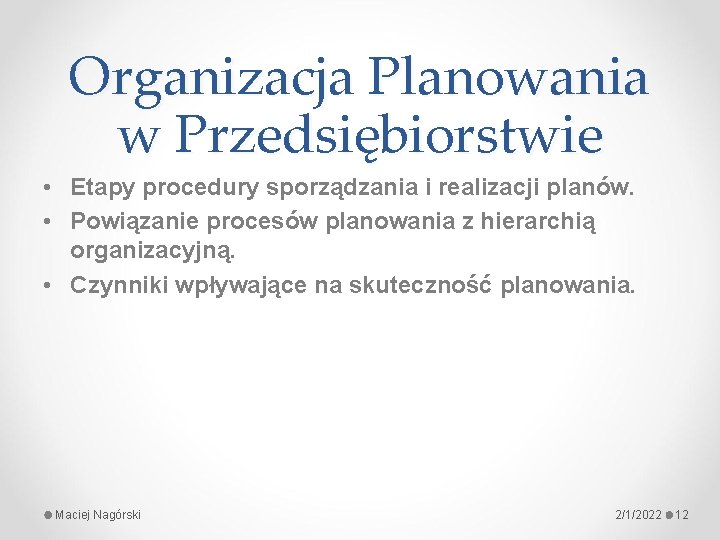 Organizacja Planowania w Przedsiębiorstwie

• Etapy procedury sporządzania i realizacji planów.
• Powiązanie procesów planowania z hierarchią organizacyjną.
• Czynniki wpływające na skuteczność planowania.

Maciej Nagórski

2/1/2022 12